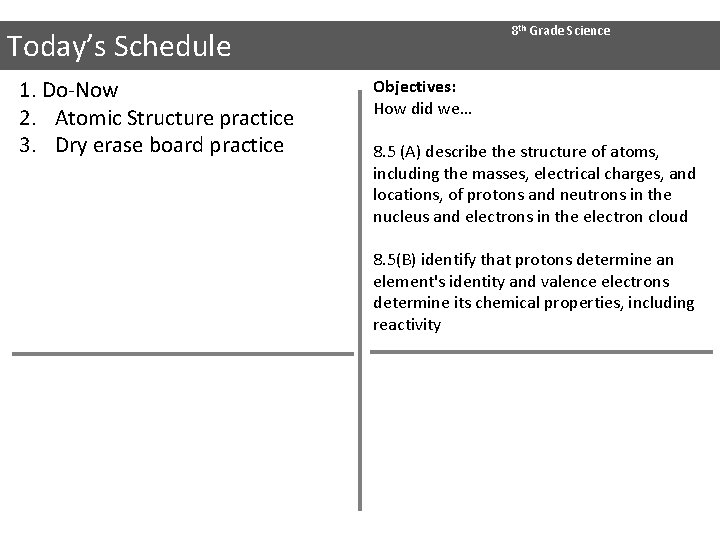 Today's Schedule

8th Grade Science

1. Do-Now
2. Atomic Structure practice
3. Dry erase board practice

Objectives:
How did we…

8.5 (A) describe the structure of atoms, including the masses, electrical charges, and locations, of protons and neutrons in the nucleus and electrons in the electron cloud

8.5(B) identify that protons determine an element's identity and valence electrons determine its chemical properties, including reactivity